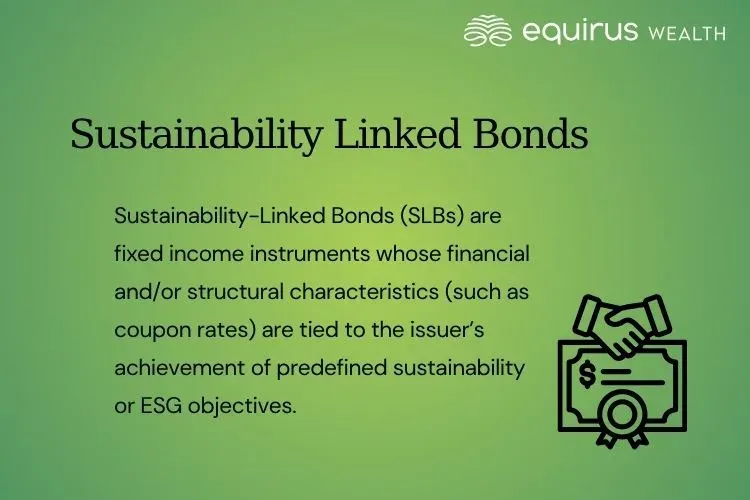 equirus WEALTH

Sustainability Linked Bonds

Sustainability-Linked Bonds (SLBs) are fixed income instruments whose financial and/or structural characteristics (such as coupon rates) are tied to the issuer's achievement of predefined sustainability or ESG objectives.

$